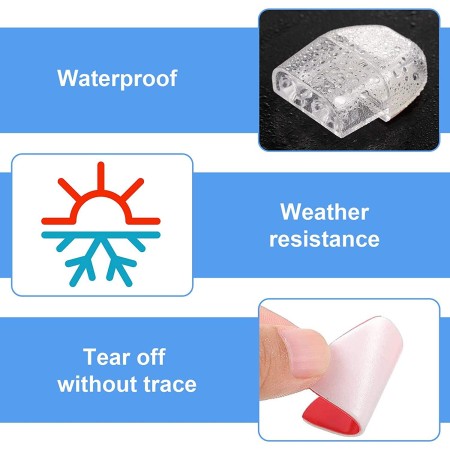 Waterproof

Weather resistance

Tear off without trace